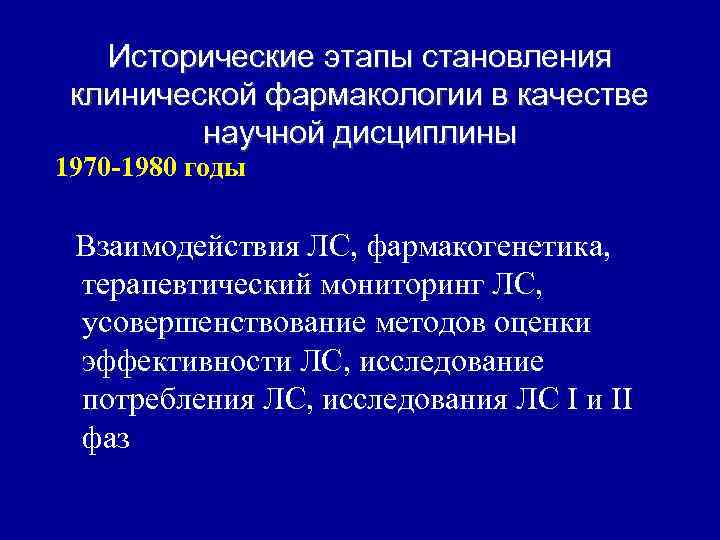 Исторические этапы становления клинической фармакологии в качестве научной дисциплины

1970-1980 годы

Взаимодействия ЛС, фармакогенетика, терапевтический мониторинг ЛС, усовершенствование методов оценки эффективности ЛС, исследование потребления ЛС, исследования ЛС I и II фаз